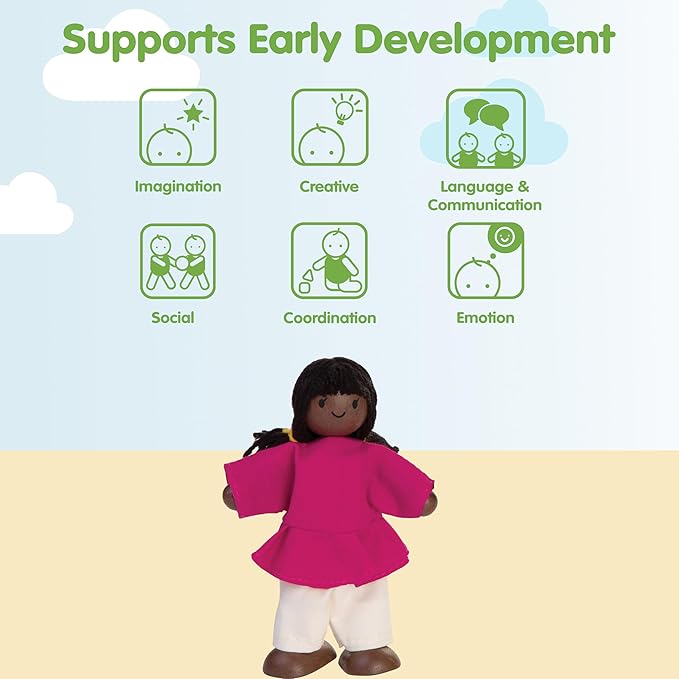 Supports Early Development

Imagination

Creative

Language & Communication

Social

Coordination

Emotion